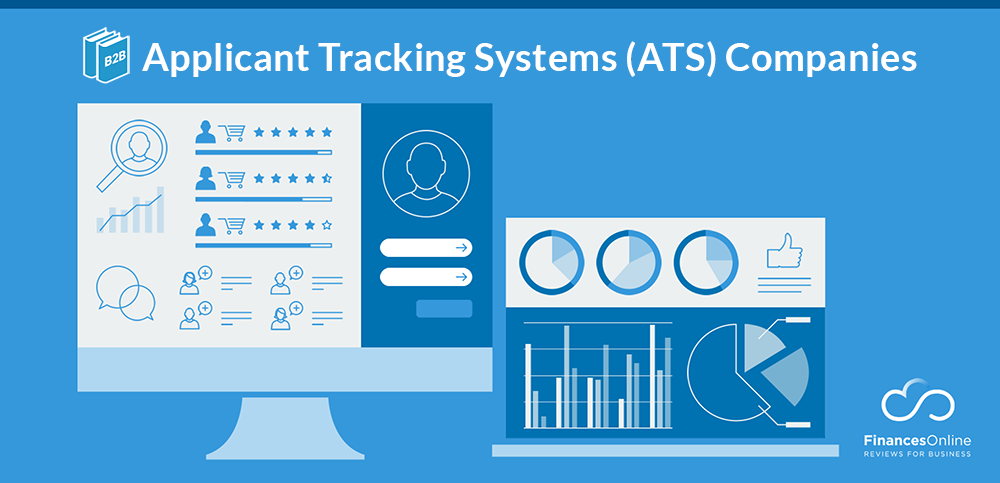 B2B Applicant Tracking Systems (ATS) Companies

FinancesOnline
REVIEWS FOR BUSINESS